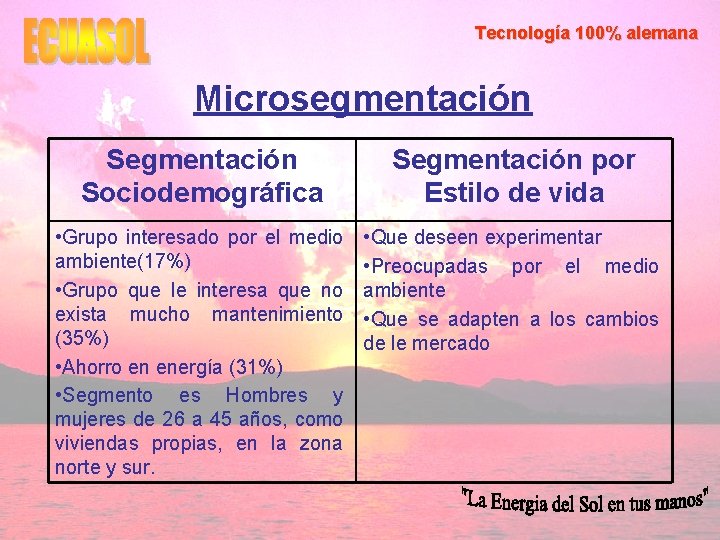 ECUASOL

Tecnología 100% alemana

Microsegmentación

| Segmentación Sociodemográfica | Segmentación por Estilo de vida |
|---|---|
| •Grupo interesado por el medio ambiente(17%) •Grupo que le interesa que no exista mucho mantenimiento (35%) •Ahorro en energía (31%) •Segmento es Hombres y mujeres de 26 a 45 años, como viviendas propias, en la zona norte y sur. | •Que deseen experimentar •Preocupadas por el medio ambiente •Que se adapten a los cambios de le mercado |

"La Energia del Sol en tus manos"